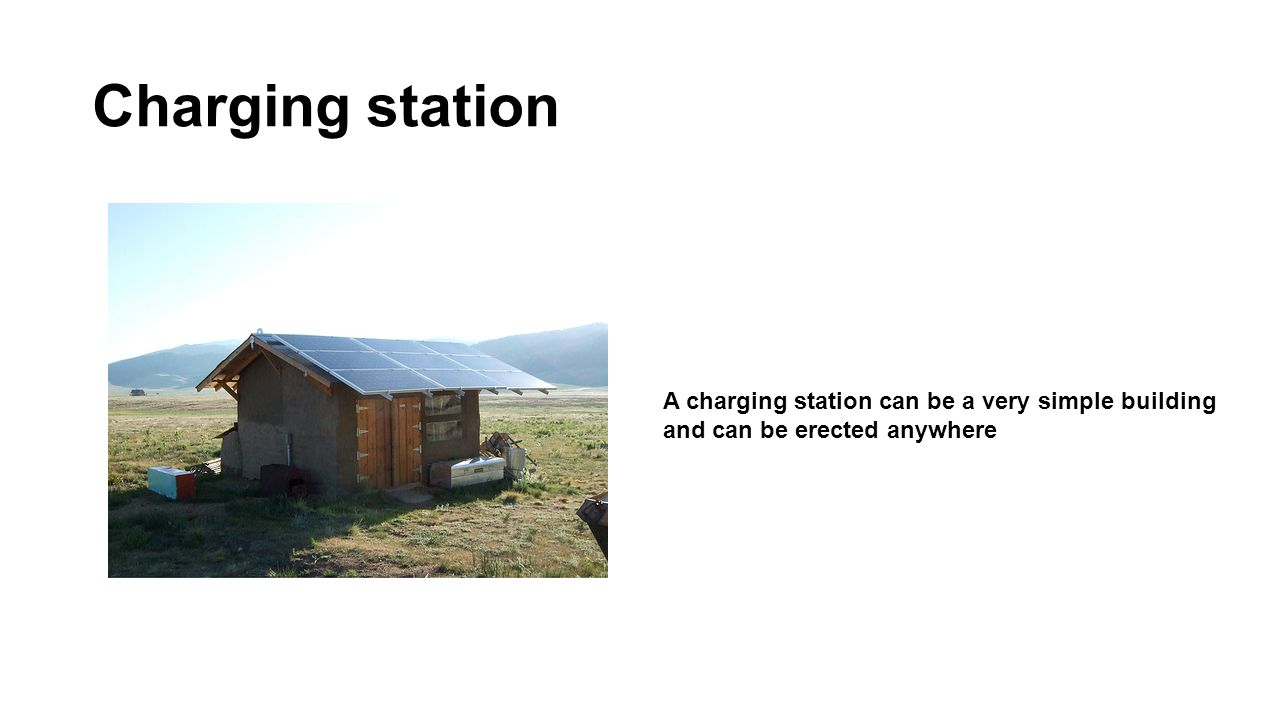 Charging station

A charging station can be a very simple building and can be erected anywhere